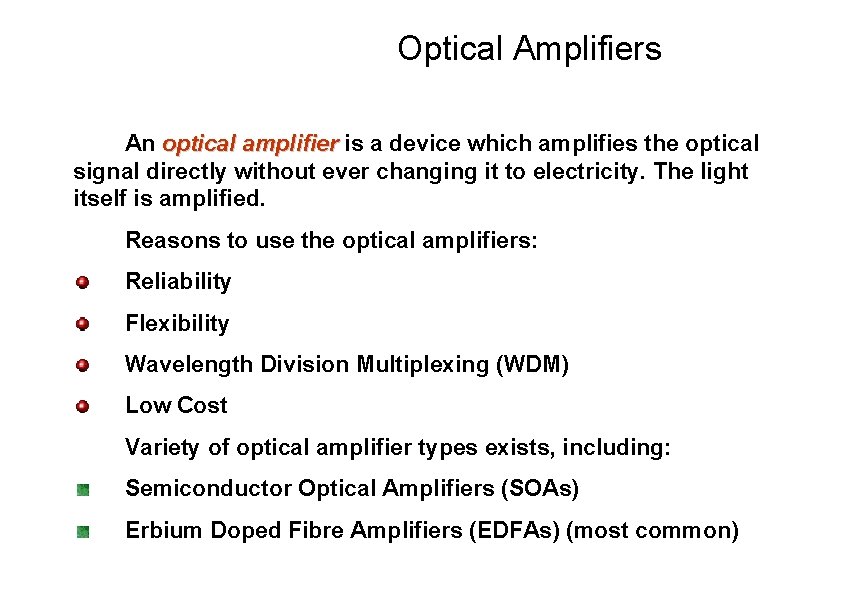 Optical Amplifiers

An optical amplifier is a device which amplifies the optical signal directly without ever changing it to electricity. The light itself is amplified.

Reasons to use the optical amplifiers:

Reliability

Flexibility

Wavelength Division Multiplexing (WDM)

Low Cost

Variety of optical amplifier types exists, including:

Semiconductor Optical Amplifiers (SOAs)

Erbium Doped Fibre Amplifiers (EDFAs) (most common)